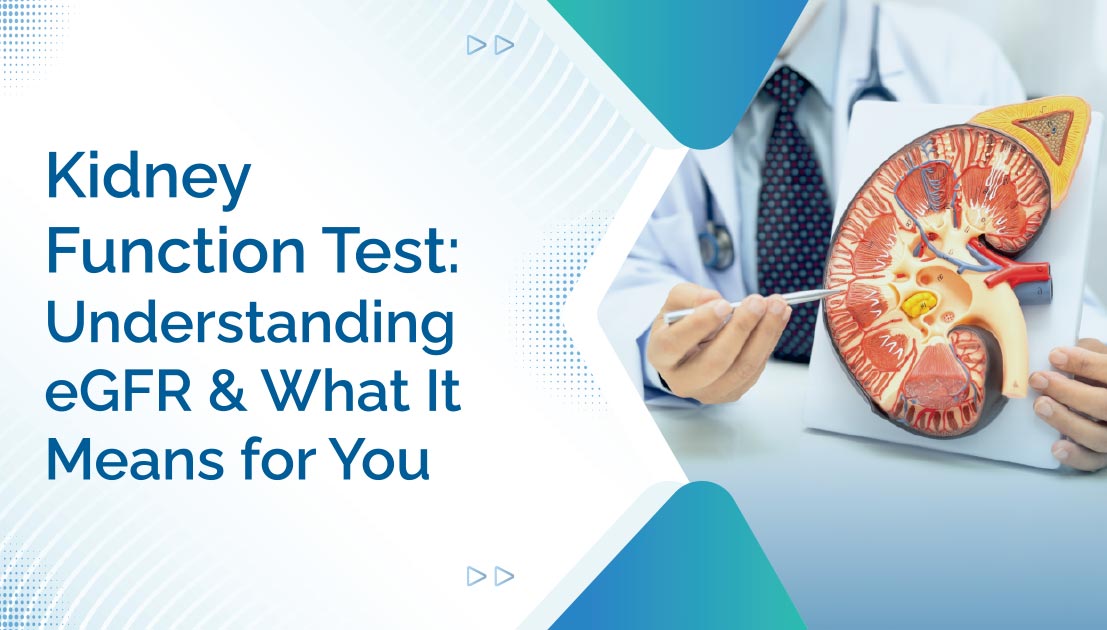 Kidney Function Test: Understanding eGFR & What It Means for You